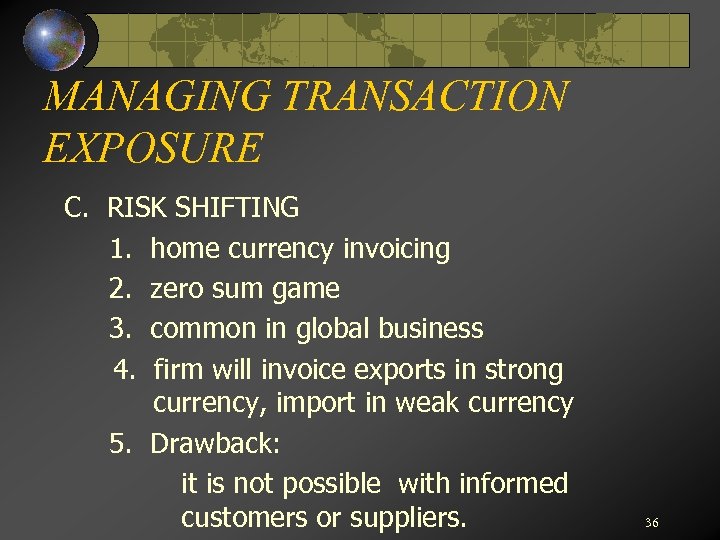 MANAGING TRANSACTION EXPOSURE

C. RISK SHIFTING

1. home currency invoicing

2. zero sum game

3. common in global business

4. firm will invoice exports in strong currency, import in weak currency

5. Drawback:

it is not possible with informed customers or suppliers.

36